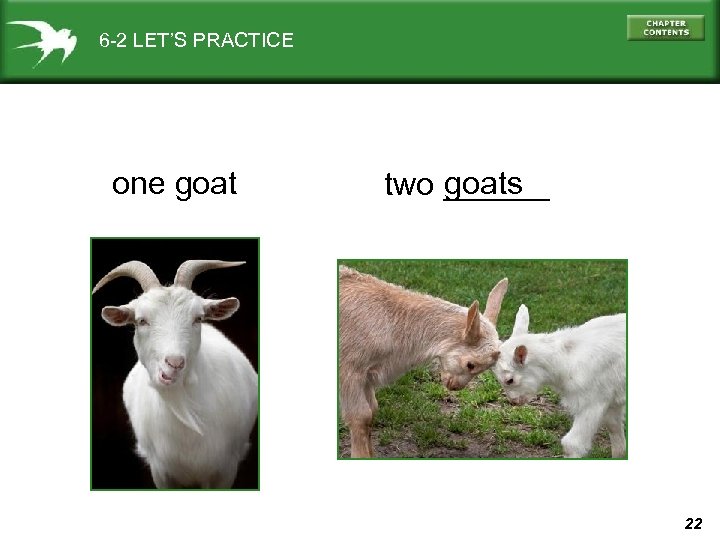 6-2 LET'S PRACTICE

CHAPTER CONTENTS

one goat

two goats

22